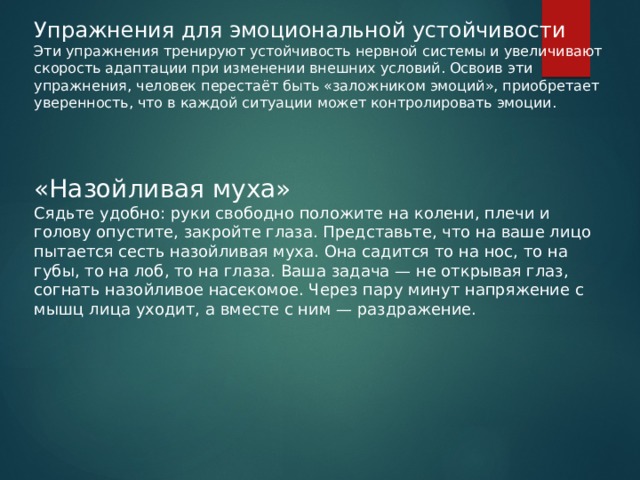 Упражнения для эмоциональной устойчивости
Эти упражнения тренируют устойчивость нервной системы и увеличивают скорость адаптации при изменении внешних условий. Освоив эти упражнения, человек перестаёт быть «заложником эмоций», приобретает уверенность, что в каждой ситуации может контролировать эмоции.

«Назойливая муха»
Сядьте удобно: руки свободно положите на колени, плечи и голову опустите, закройте глаза. Представьте, что на ваше лицо пытается сесть назойливая муха. Она садится то на нос, то на губы, то на лоб, то на глаза. Ваша задача — не открывая глаз, согнать назойливое насекомое. Через пару минут напряжение с мышц лица уходит, а вместе с ним — раздражение.